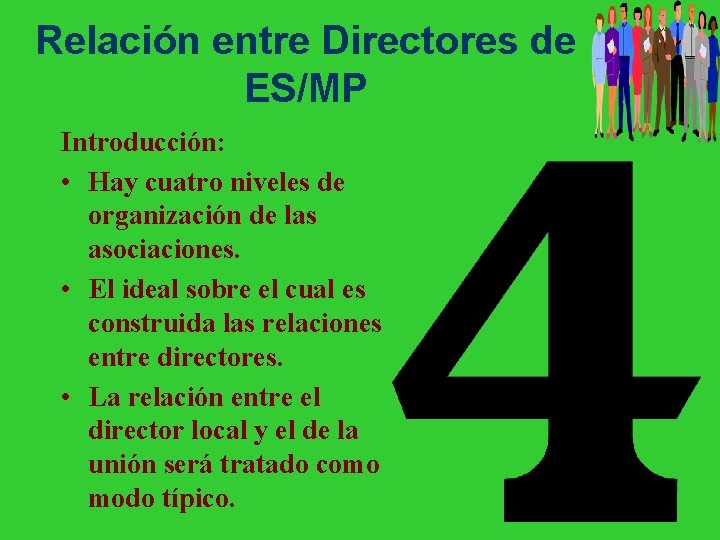 Relación entre Directores de ES/MP

Introducción:

• Hay cuatro niveles de organización de las asociaciones.

• El ideal sobre el cual es construida las relaciones entre directores.

• La relación entre el director local y el de la unión será tratado como modo típico.

4